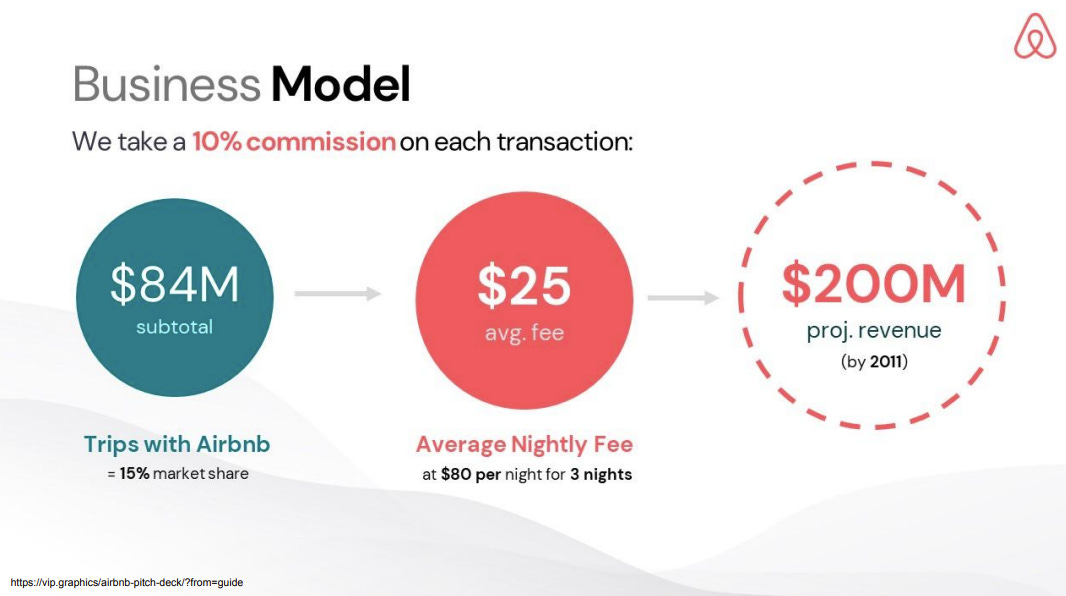 Business Model

We take a 10% commission on each transaction:

\$84M
subtotal

Trips with Airbnb
= 15% market share

\$25
avg. fee

Average Nightly Fee
at \$80 per night for 3 nights

\$200M
proj. revenue
(by 2011)

https://vip.graphics/airbnb-pitch-deck/?from=guide